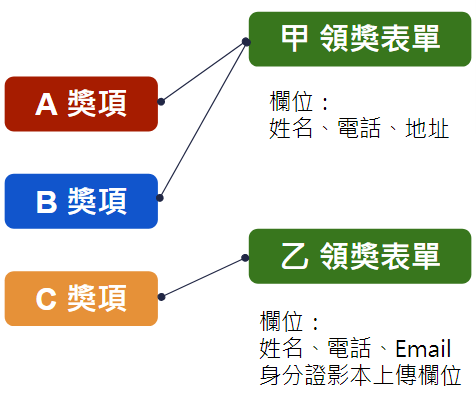 A 獎項

B 獎項

C 獎項

甲 領獎表單

欄位：
姓名、電話、地址

乙 領獎表單

欄位：
姓名、電話、Email
身分證影本上傳欄位